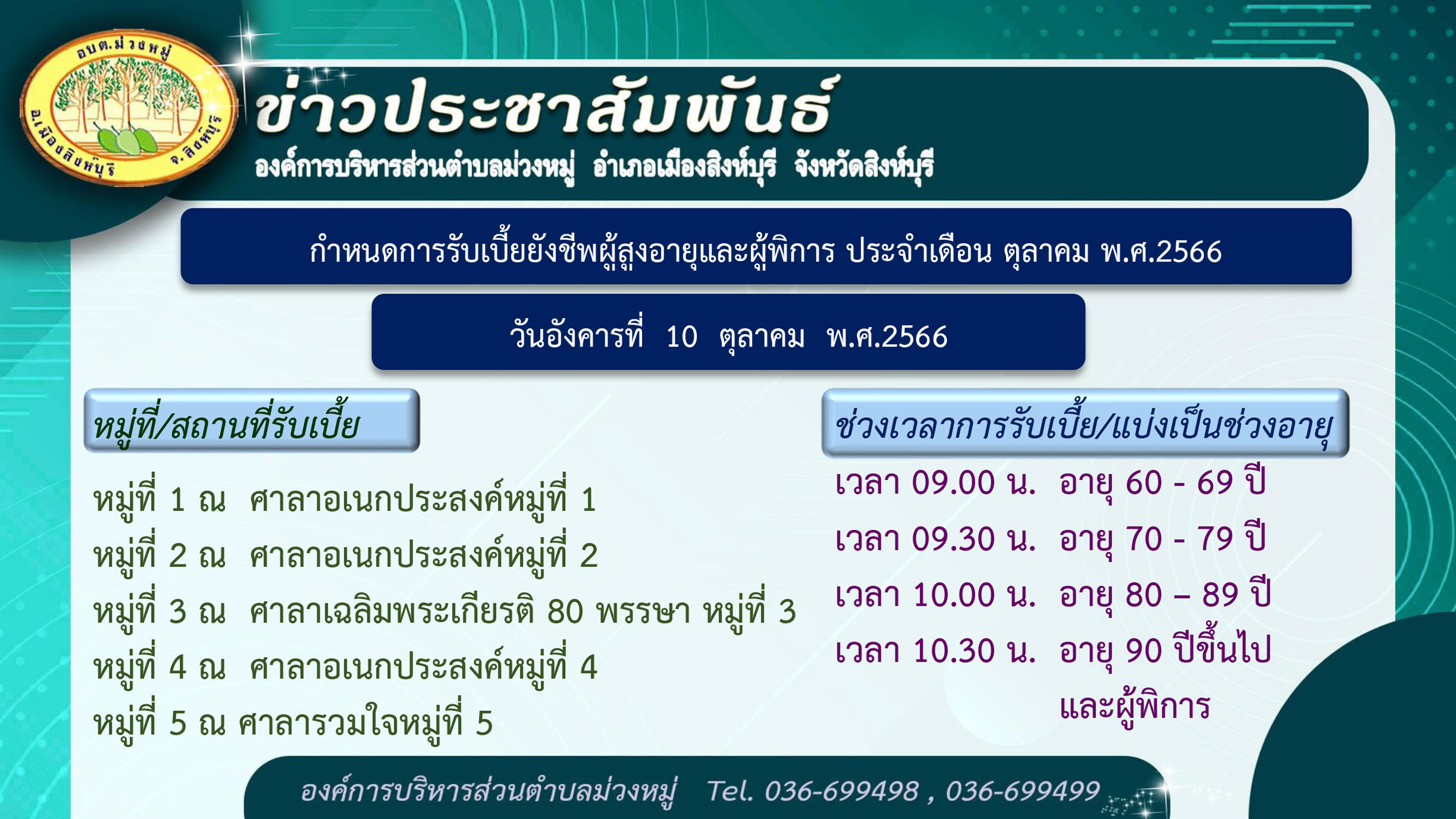 อบต.ม่วงหมู่
อ.เมืองสิงห์บุรี จ.สิงห์บุรี

ข่าวประชาสัมพันธ์
องค์การบริหารส่วนตำบลม่วงหมู่ อำเภอเมืองสิงห์บุรี จังหวัดสิงห์บุรี

กำหนดการรับเบี้ยยังชีพผู้สูงอายุและผู้พิการ ประจำเดือน ตุลาคม พ.ศ.2566

วันอังคารที่ 10 ตุลาคม พ.ศ.2566

หมู่ที่/สถานที่รับเบี้ย

หมู่ที่ 1 ณ ศาลาอเนกประสงค์หมู่ที่ 1
หมู่ที่ 2 ณ ศาลาอเนกประสงค์หมู่ที่ 2
หมู่ที่ 3 ณ ศาลาเฉลิมพระเกียรติ 80 พรรษา หมู่ที่ 3
หมู่ที่ 4 ณ ศาลาอเนกประสงค์หมู่ที่ 4
หมู่ที่ 5 ณ ศาลารวมใจหมู่ที่ 5

ช่วงเวลาการรับเบี้ย/แบ่งเป็นช่วงอายุ

เวลา 09.00 น. อายุ 60 - 69 ปี
เวลา 09.30 น. อายุ 70 - 79 ปี
เวลา 10.00 น. อายุ 80 – 89 ปี
เวลา 10.30 น. อายุ 90 ปีขึ้นไป และผู้พิการ

องค์การบริหารส่วนตำบลม่วงหมู่ Tel. 036-699498 , 036-699499